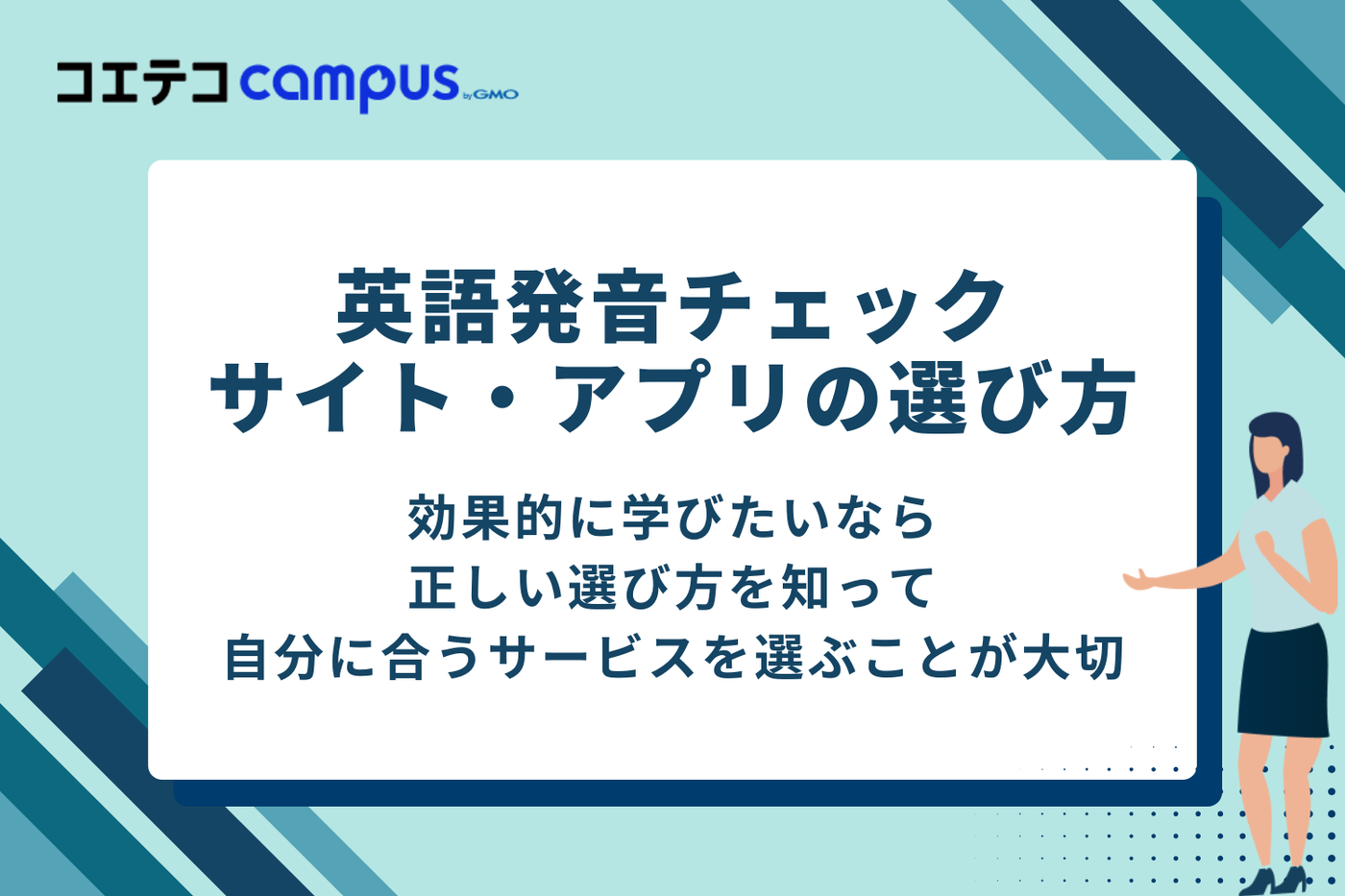 コエテコ campus by GMO

英語発音チェック
サイト・アプリの選び方

効果的に学びたいなら
正しい選び方を知って
自分に合うサービスを選ぶことが大切